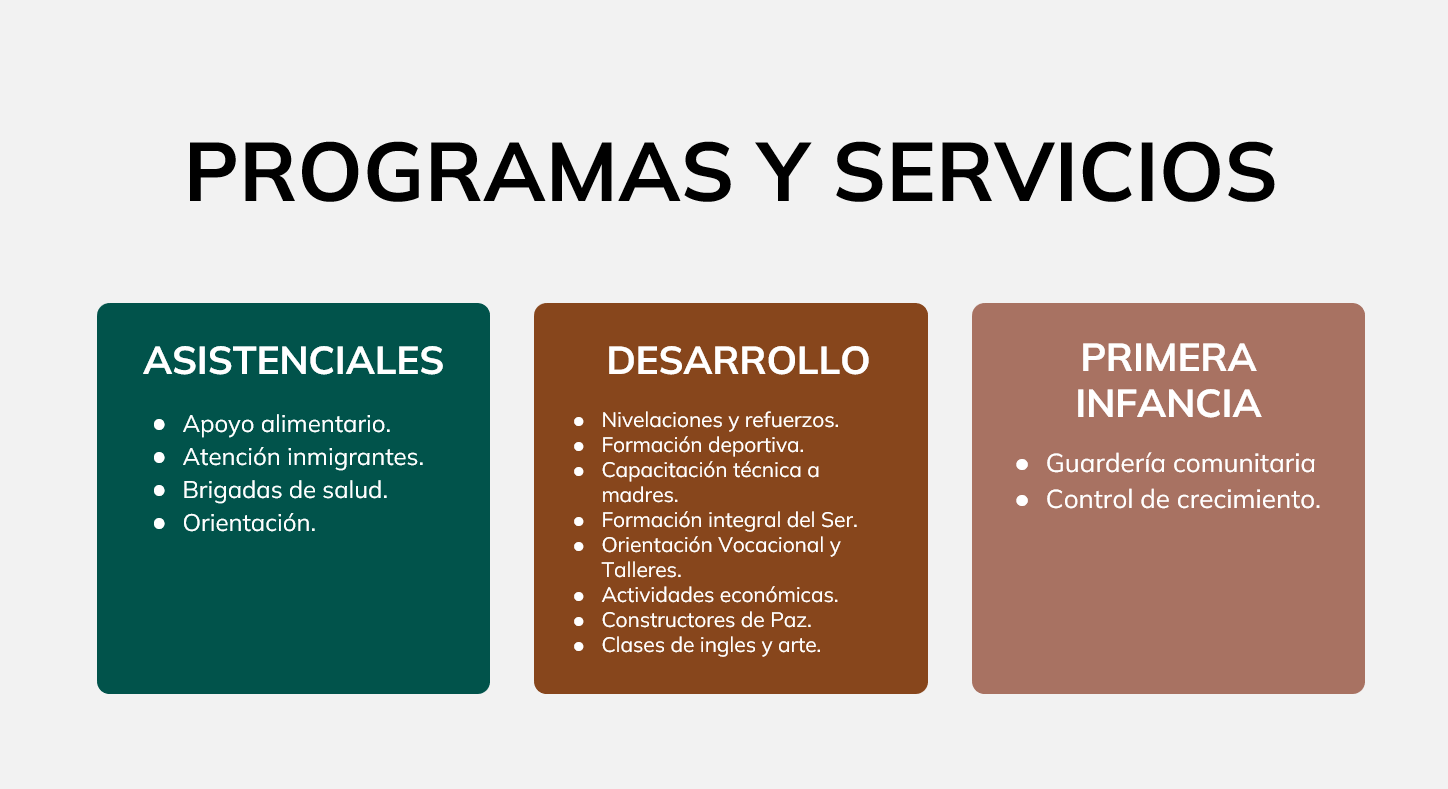 PROGRAMAS Y SERVICIOS

ASISTENCIALES

- Apoyo alimentario.
- Atención inmigrantes.
- Brigadas de salud.
- Orientación.

DESARROLLO

- Nivelaciones y refuerzos.
- Formación deportiva.
- Capacitación técnica a madres.
- Formación integral del Ser.
- Orientación Vocacional y Talleres.
- Actividades económicas.
- Constructores de Paz.
- Clases de ingles y arte.

PRIMERA INFANCIA

- Guardería comunitaria
- Control de crecimiento.